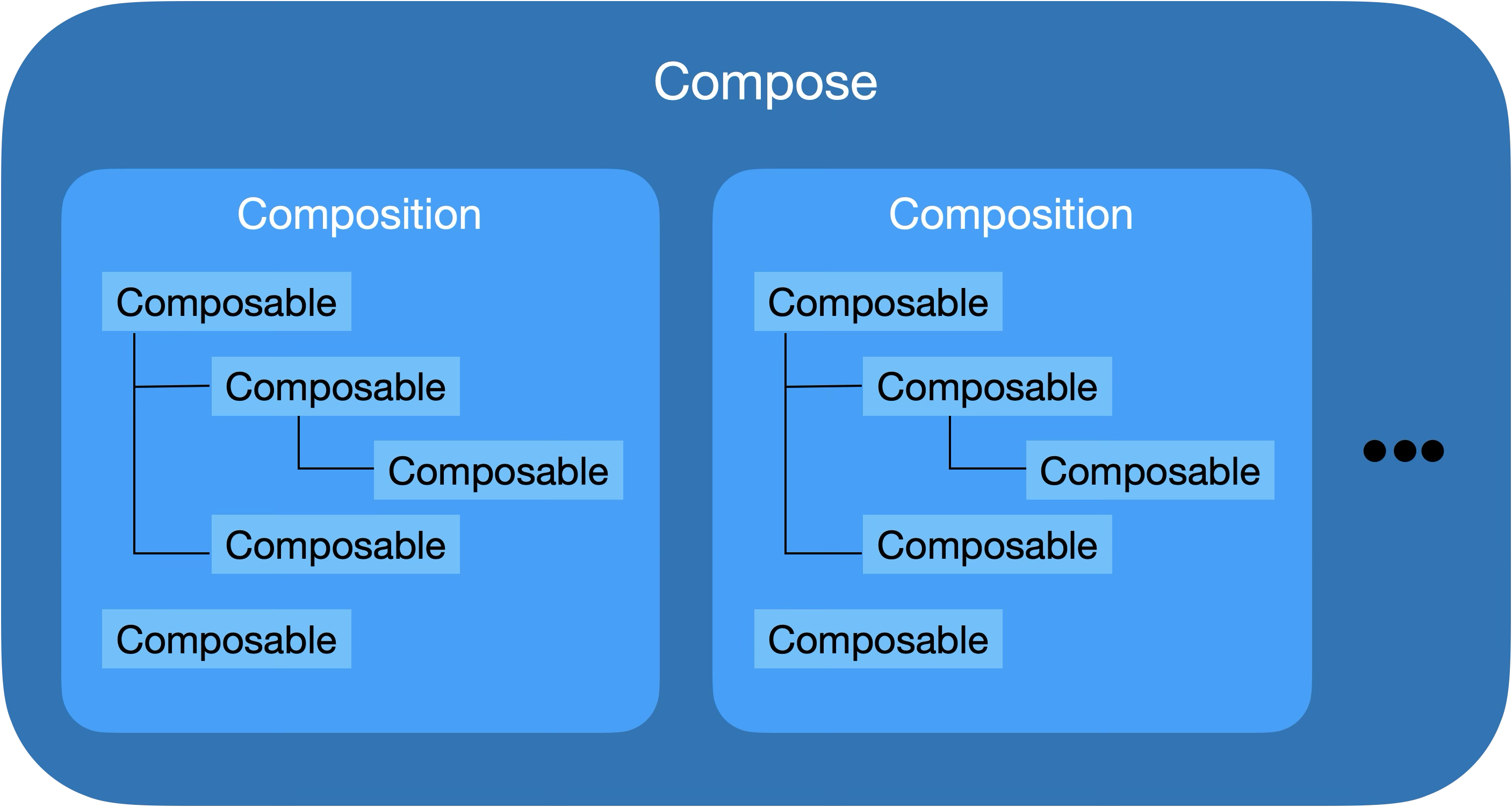 Compose

Composition

Composable

Composable

Composable

Composable

Composable

Composition

Composable

Composable

Composable

Composable

Composable

•••